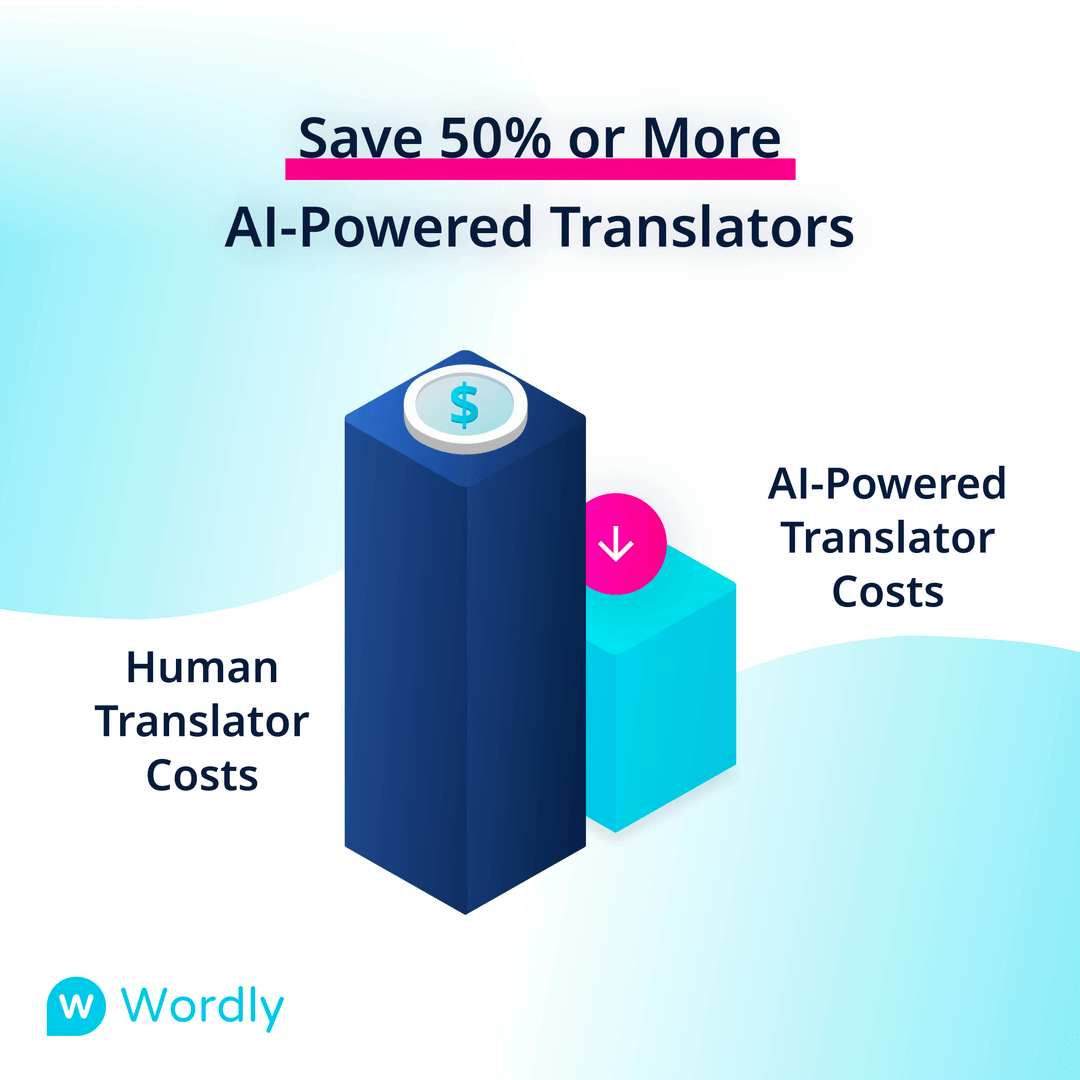 Save 50% or More
AI-Powered Translators

$

AI-Powered Translator Costs

Human Translator Costs

w Wordly